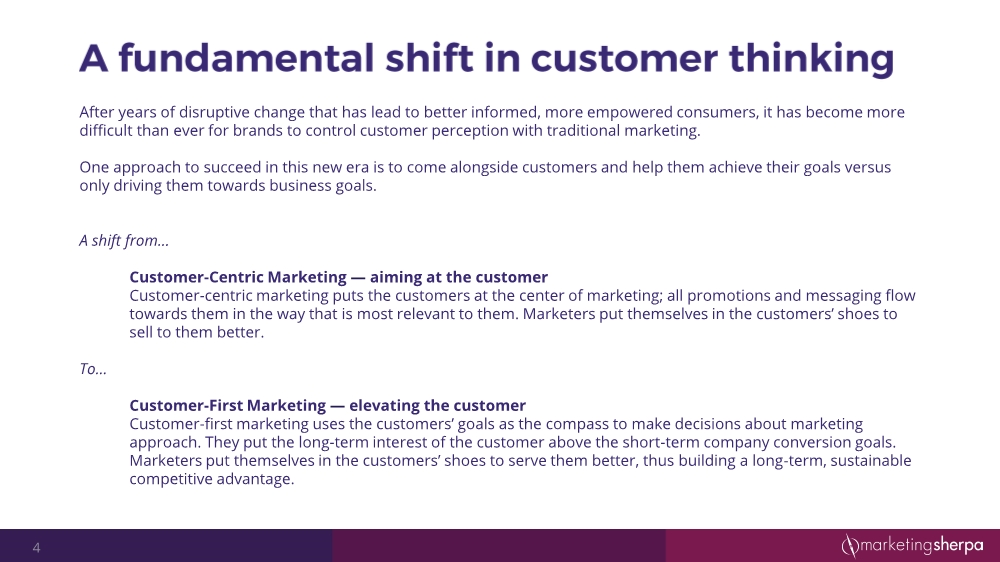 A fundamental shift in customer thinking

After years of disruptive change that has lead to better informed, more empowered consumers, it has become more difficult than ever for brands to control customer perception with traditional marketing.

One approach to succeed in this new era is to come alongside customers and help them achieve their goals versus only driving them towards business goals.

A shift from…

Customer-Centric Marketing — aiming at the customer
Customer-centric marketing puts the customers at the center of marketing; all promotions and messaging flow towards them in the way that is most relevant to them. Marketers put themselves in the customers' shoes to sell to them better.

To…

Customer-First Marketing — elevating the customer
Customer-first marketing uses the customers' goals as the compass to make decisions about marketing approach. They put the long-term interest of the customer above the short-term company conversion goals. Marketers put themselves in the customers' shoes to serve them better, thus building a long-term, sustainable competitive advantage.

4

marketingsherpa